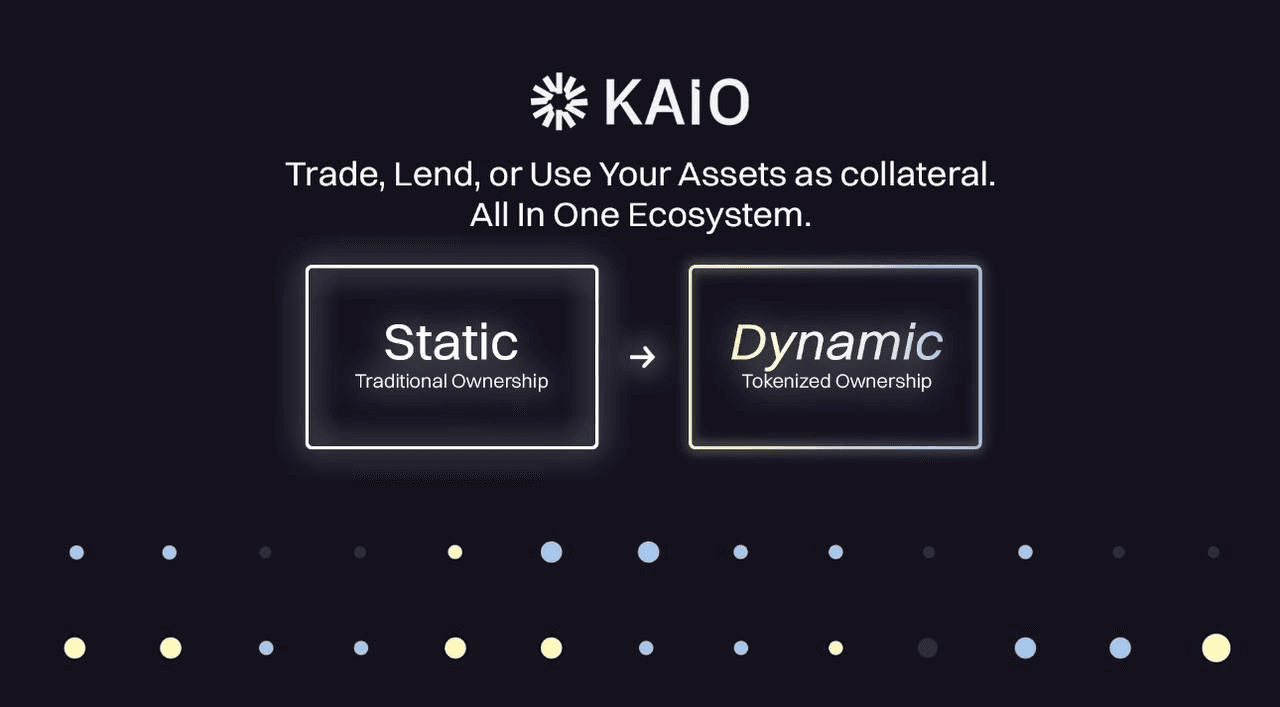 KAIO

Trade, Lend, or Use Your Assets as collateral.
All In One Ecosystem.

Static
Traditional Ownership

→

Dynamic
Tokenized Ownership